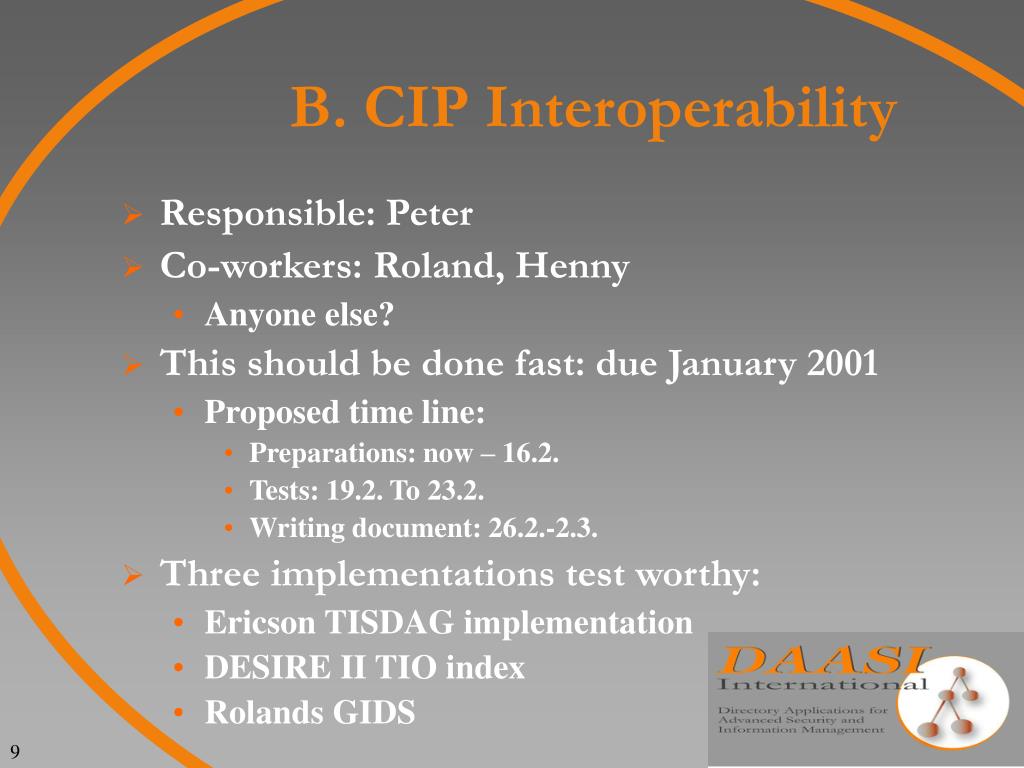 B. CIP Interoperability

➢ Responsible: Peter
➢ Co-workers: Roland, Henny
• Anyone else?
➢ This should be done fast: due January 2001
• Proposed time line:
• Preparations: now – 16.2.
• Tests: 19.2. To 23.2.
• Writing document: 26.2.-2.3.
➢ Three implementations test worthy:
• Ericson TISDAG implementation
• DESIRE II TIO index
• Rolands GIDS

DAASI International
Directory Applications for Advanced Security and Information Management

9